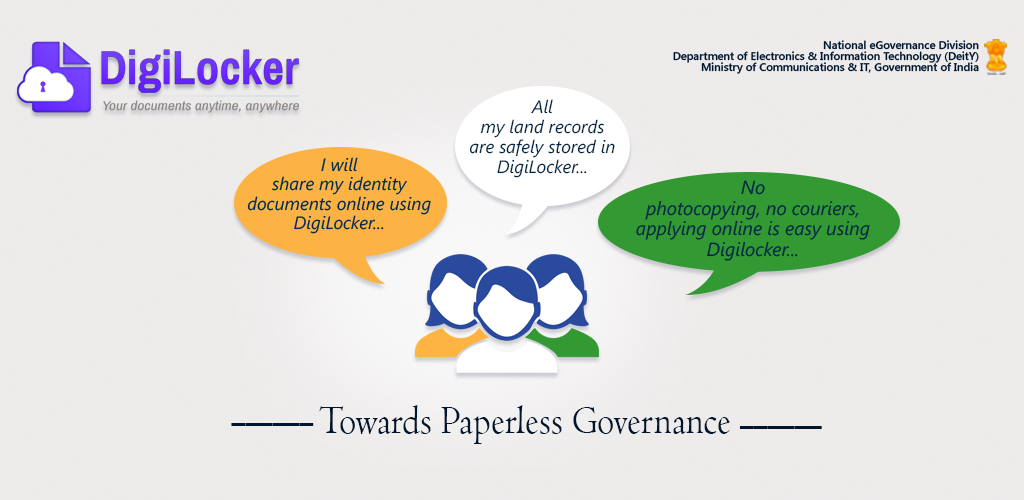 DigiLocker
Your documents anytime, anywhere

National eGovernance Division
Department of Electronics & Information Technology (DeitY)
Ministry of Communications & IT, Government of India

I will share my identity documents online using DigiLocker...

All my land records are safely stored in DigiLocker...

No photocopying, no couriers, applying online is easy using Digilocker...

Towards Paperless Governance